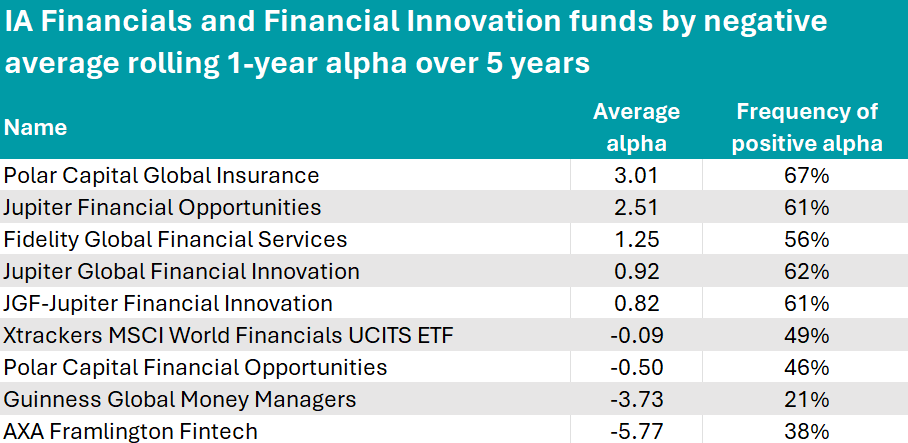 IA Financials and Financial Innovation funds by negative average rolling 1-year alpha over 5 years

| Name | Average alpha | Frequency of positive alpha |
|---|---|---|
| Polar Capital Global Insurance | 3.01 | 67% |
| Jupiter Financial Opportunities | 2.51 | 61% |
| Fidelity Global Financial Services | 1.25 | 56% |
| Jupiter Global Financial Innovation | 0.92 | 62% |
| JGF-Jupiter Financial Innovation | 0.82 | 61% |
| Xtrackers MSCI World Financials UCITS ETF | -0.09 | 49% |
| Polar Capital Financial Opportunities | -0.50 | 46% |
| Guinness Global Money Managers | -3.73 | 21% |
| AXA Framlington Fintech | -5.77 | 38% |